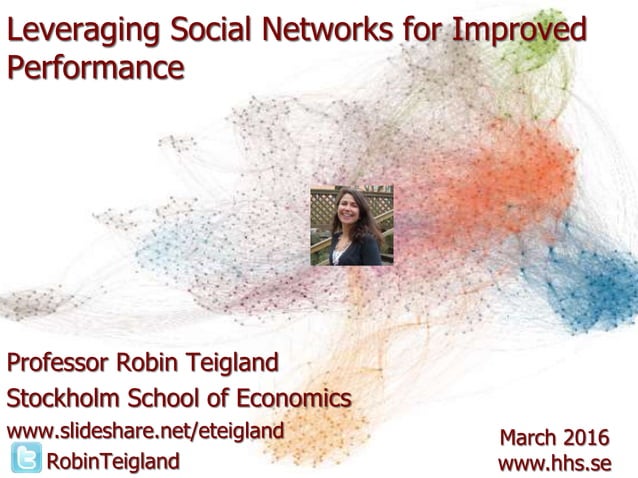 Leveraging Social Networks for Improved Performance

Professor Robin Teigland

Stockholm School of Economics

www.slideshare.net/eteigland

RobinTeigland

March 2016

www.hhs.se